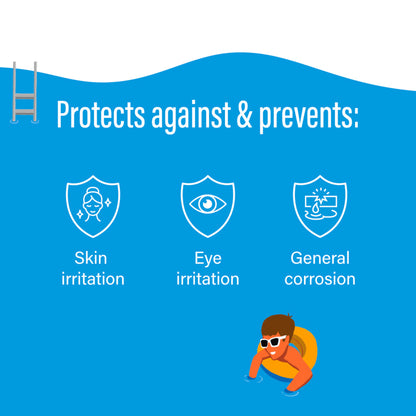 Protects against & prevents:

Skin irritation

Eye irritation

General corrosion